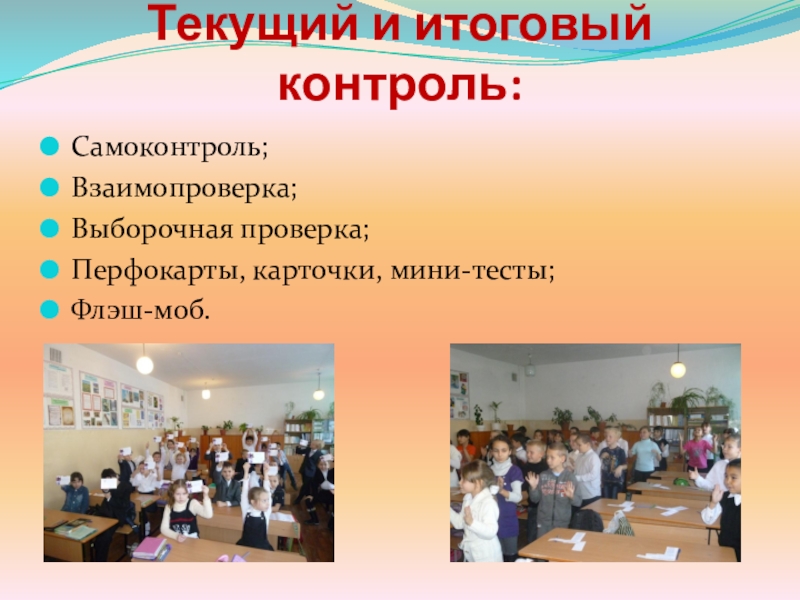 Текущий и итоговый контроль:

Самоконтроль;
Взаимопроверка;
Выборочная проверка;
Перфокарты, карточки, мини-тесты;
Флэш-моб.